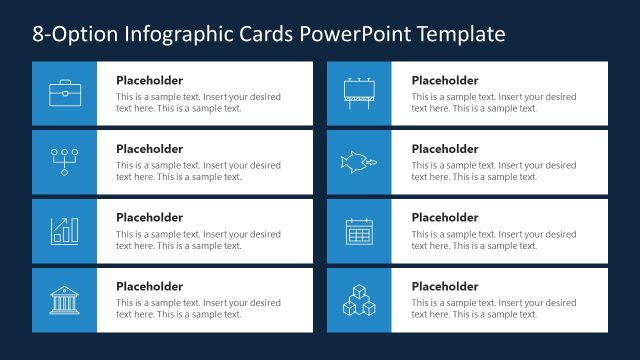 8-Option Infographic Cards PowerPoint Template

Placeholder
This is a sample text. Insert your desired text here. This is a sample text.

Placeholder
This is a sample text. Insert your desired text here. This is a sample text.

Placeholder
This is a sample text. Insert your desired text here. This is a sample text.

Placeholder
This is a sample text. Insert your desired text here. This is a sample text.

Placeholder
This is a sample text. Insert your desired text here. This is a sample text.

Placeholder
This is a sample text. Insert your desired text here. This is a sample text.

Placeholder
This is a sample text. Insert your desired text here. This is a sample text.

Placeholder
This is a sample text. Insert your desired text here. This is a sample text.